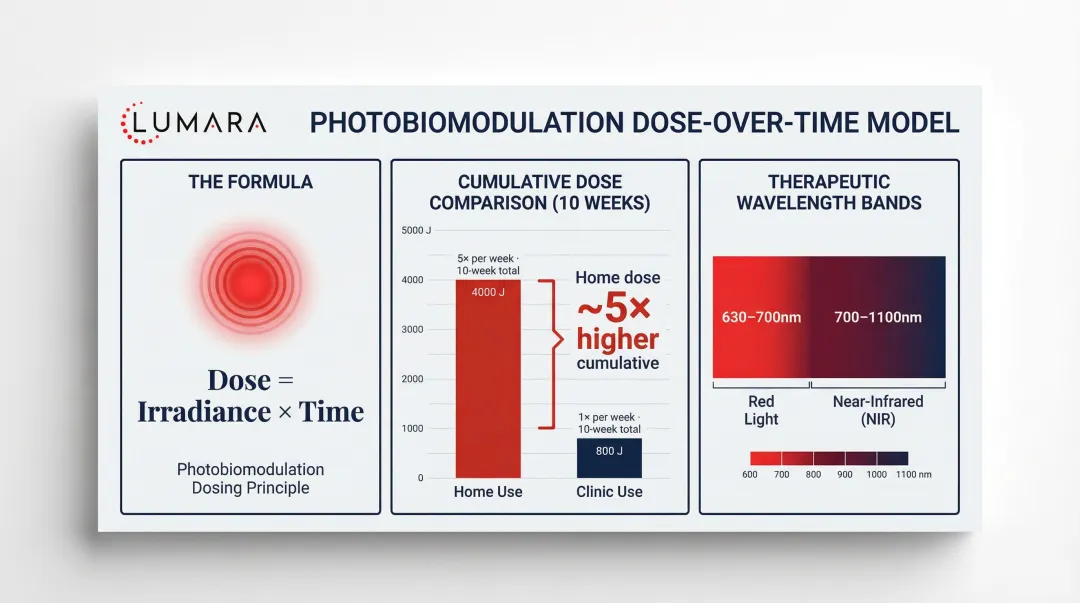 LUMARA

PHOTOBIOMODULATION DOSE-OVER-TIME MODEL

THE FORMULA

Dose = Irradiance × Time

Photobiomodulation Dosing Principle

CUMULATIVE DOSE COMPARISON (10 WEEKS)

5000 J
4000
3000
2000
1000
0

5× per week · 10-week total

4000 J

Home dose
~5× higher
cumulative

1× per week · 10-week total

800 J

Home Use

Clinic Use

THERAPEUTIC WAVELENGTH BANDS

630–700nm

700–1100nm

Red Light

Near-Infrared (NIR)

600 700 800 900 1000 1100 nm